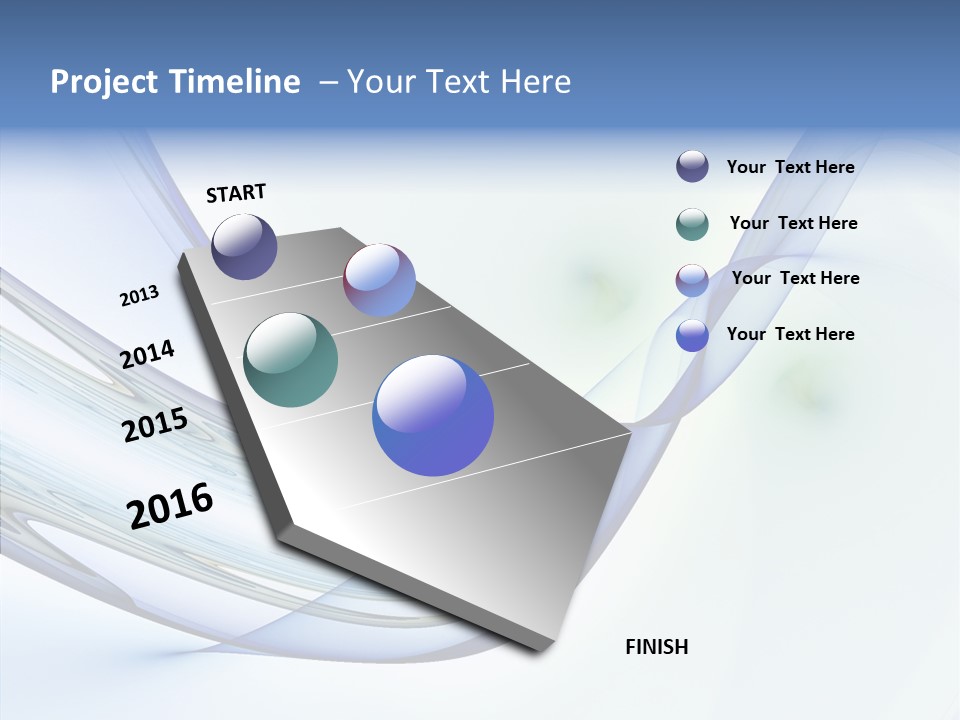 Project Timeline – Your Text Here

START

2013

2014

2015

2016

FINISH

Your Text Here

Your Text Here

Your Text Here

Your Text Here